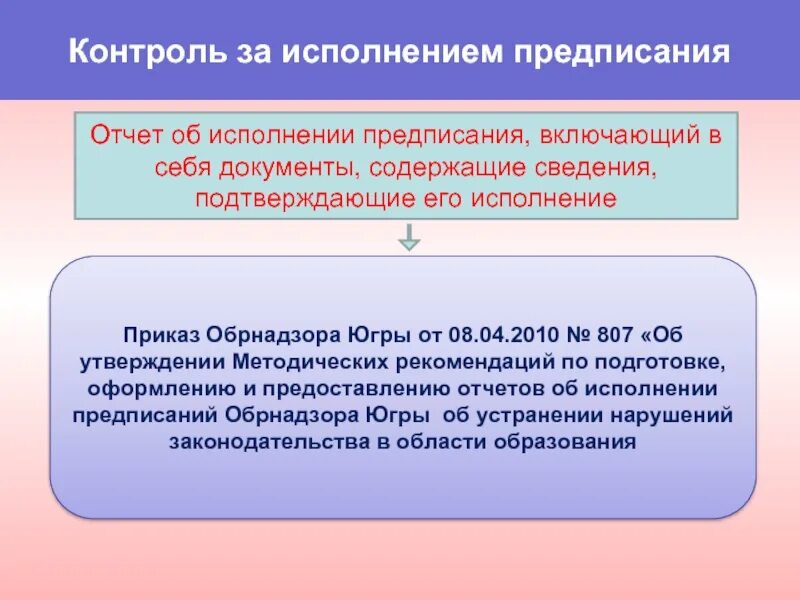 Контроль за исполнением предписания

Отчет об исполнении предписания, включающий в себя документы, содержащие сведения, подтверждающие его исполнение

Приказ Обрнадзора Югры от 08.04.2010 № 807 «Об утверждении Методических рекомендаций по подготовке, оформлению и предоставлению отчетов об исполнении предписаний Обрнадзора Югры об устранении нарушений законодательства в области образования